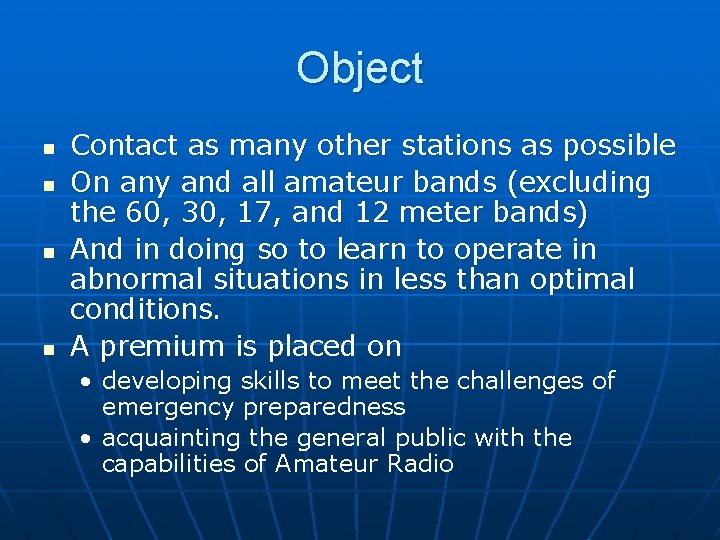 Object

- Contact as many other stations as possible
- On any and all amateur bands (excluding the 60, 30, 17, and 12 meter bands)
- And in doing so to learn to operate in abnormal situations in less than optimal conditions.
- A premium is placed on
  - developing skills to meet the challenges of emergency preparedness
  - acquainting the general public with the capabilities of Amateur Radio